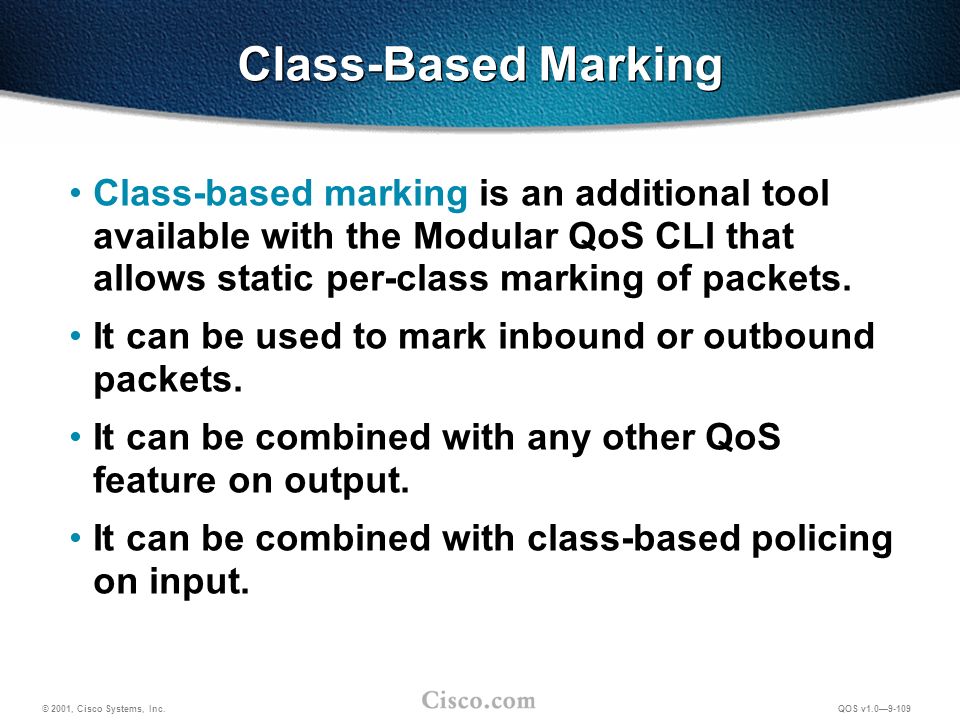 Class-Based Marking

• Class-based marking is an additional tool available with the Modular QoS CLI that allows static per-class marking of packets.

• It can be used to mark inbound or outbound packets.

• It can be combined with any other QoS feature on output.

• It can be combined with class-based policing on input.

© 2001, Cisco Systems, Inc.

Cisco.com

QOS v1.0—9-109